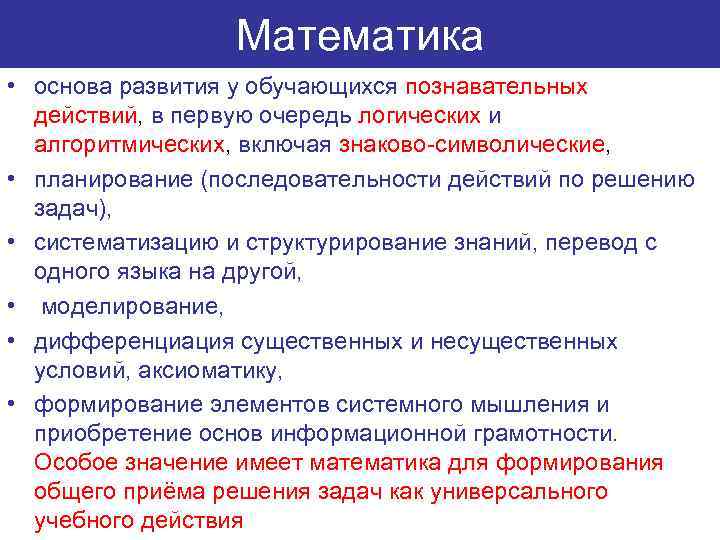 Математика

• основа развития у обучающихся познавательных действий, в первую очередь логических и алгоритмических, включая знаково-символические,
• планирование (последовательности действий по решению задач),
• систематизацию и структурирование знаний, перевод с одного языка на другой,
• моделирование,
• дифференциация существенных и несущественных условий, аксиоматику,
• формирование элементов системного мышления и приобретение основ информационной грамотности. Особое значение имеет математика для формирования общего приёма решения задач как универсального учебного действия